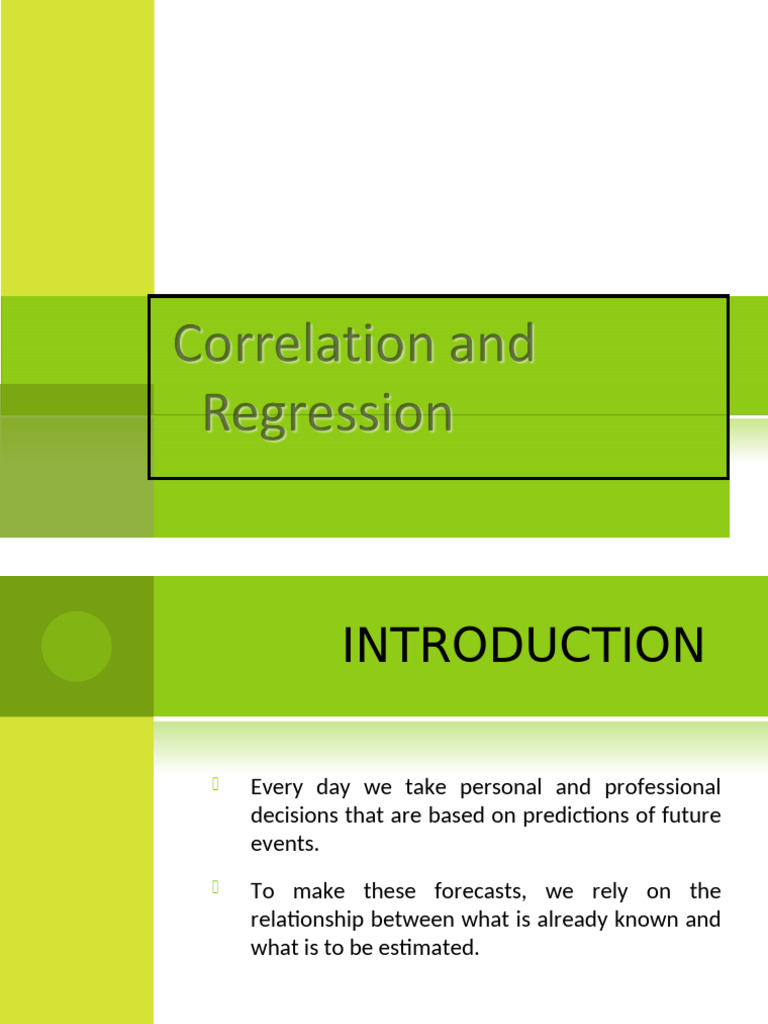 Correlation and Regression

INTRODUCTION

Every day we take personal and professional decisions that are based on predictions of future events.

To make these forecasts, we rely on the relationship between what is already known and what is to be estimated.